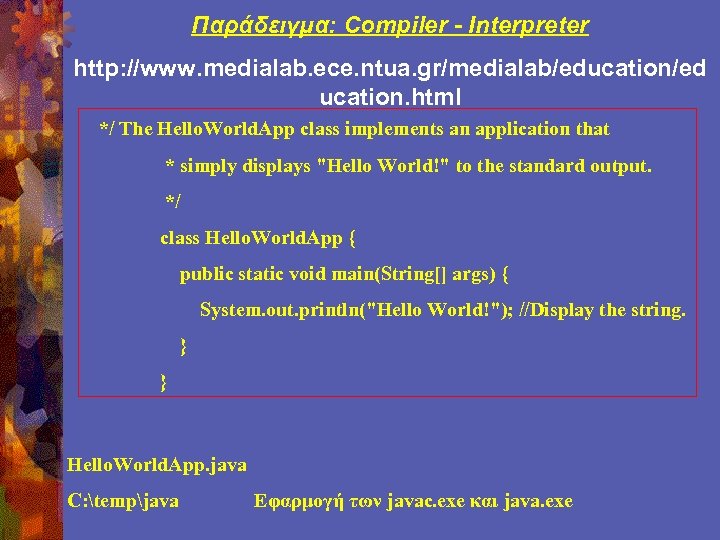 Παράδειγμα: Compiler - Interpreter

http://www.medialab.ece.ntua.gr/medialab/education/education.html

*/ The HelloWorldApp class implements an application that
* simply displays "Hello World!" to the standard output.
*/
class HelloWorldApp {
public static void main(String[] args) {
System.out.println("Hello World!"); //Display the string.
}
}

HelloWorldApp.java

C:\temp\java Εφαρμογή των javac.exe και java.exe